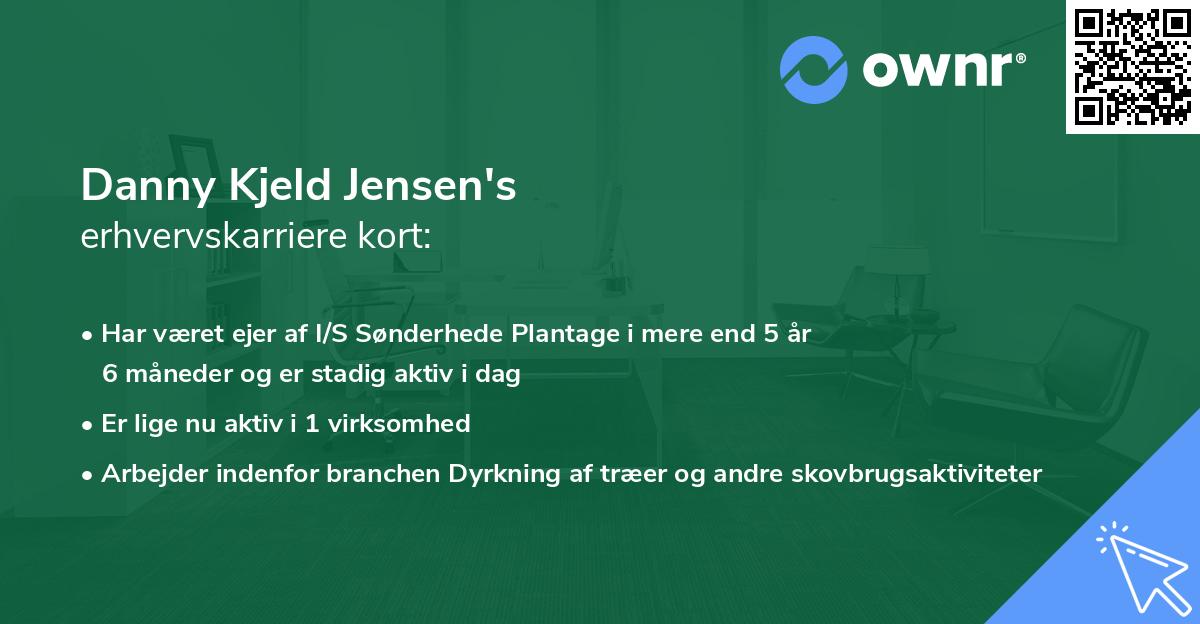 ownr®

Danny Kjeld Jensen's
erhvervskarriere kort:

• Har været ejer af I/S Sønderhede Plantage i mere end 5 år 6 måneder og er stadig aktiv i dag

• Er lige nu aktiv i 1 virksomhed

• Arbejder indenfor branchen Dyrkning af træer og andre skovbrugsaktiviteter